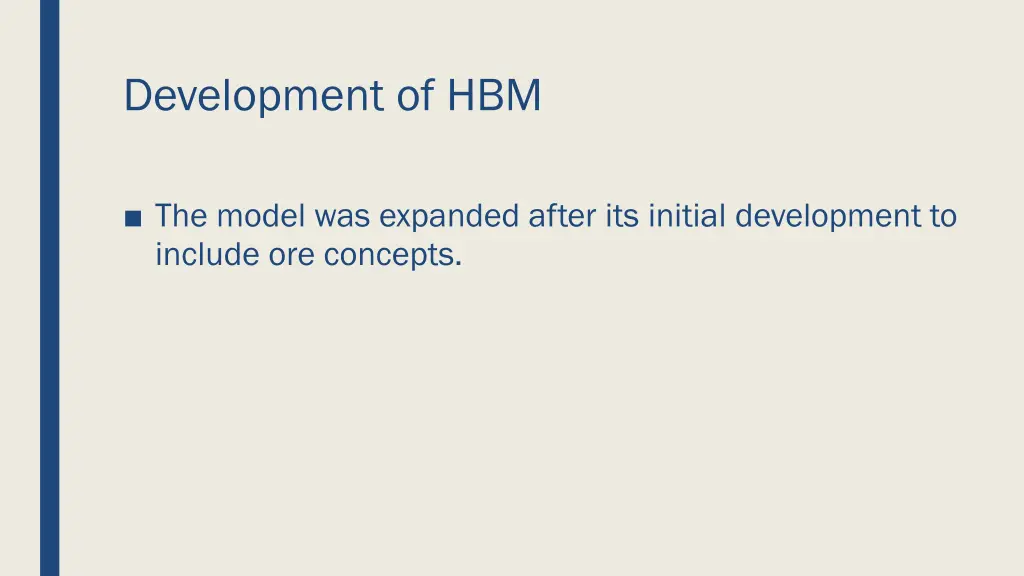 Development of HBM

■ The model was expanded after its initial development to include ore concepts.